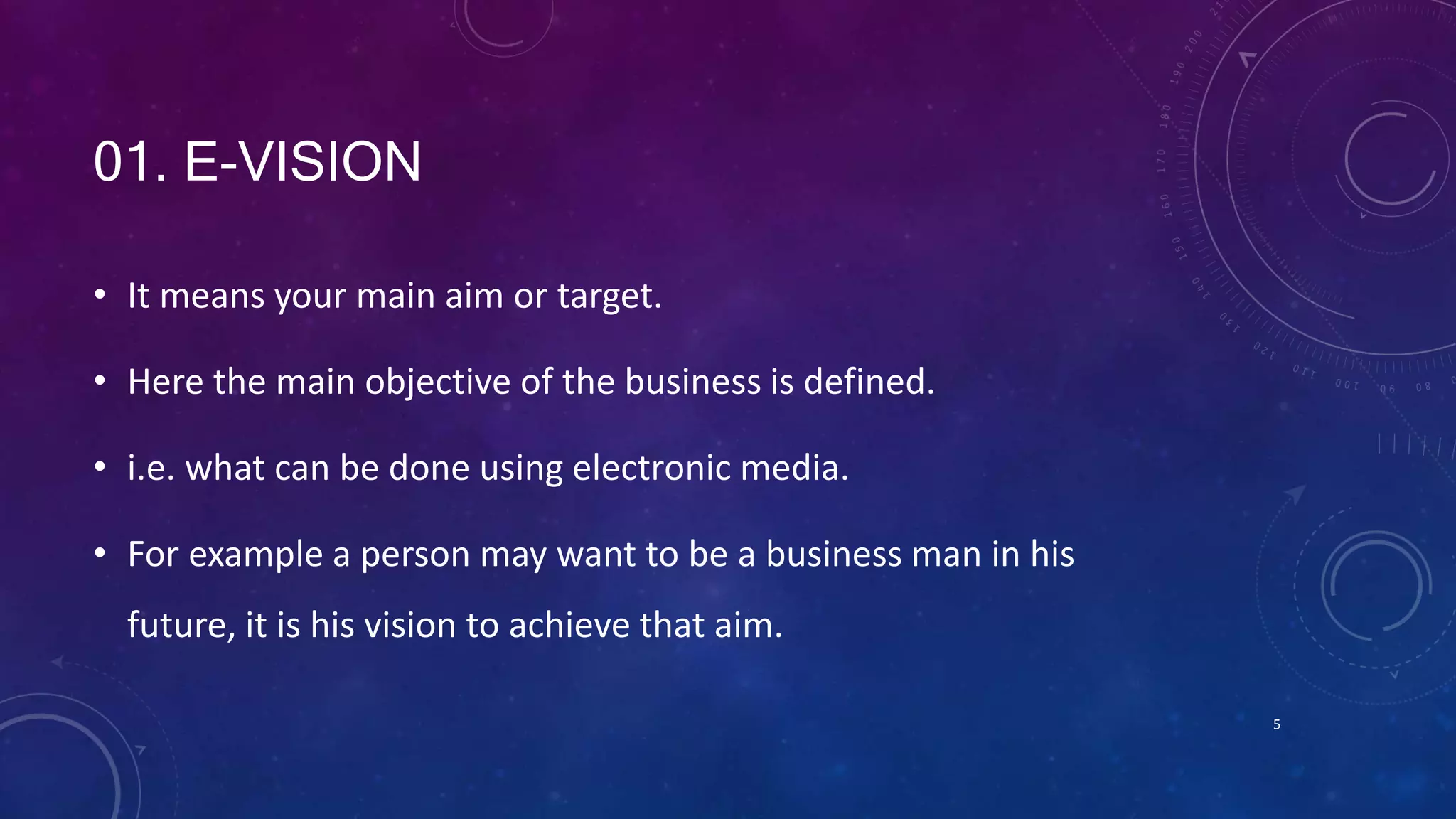 01. E-VISION

• It means your main aim or target.

• Here the main objective of the business is defined.

• i.e. what can be done using electronic media.

• For example a person may want to be a business man in his future, it is his vision to achieve that aim.

5